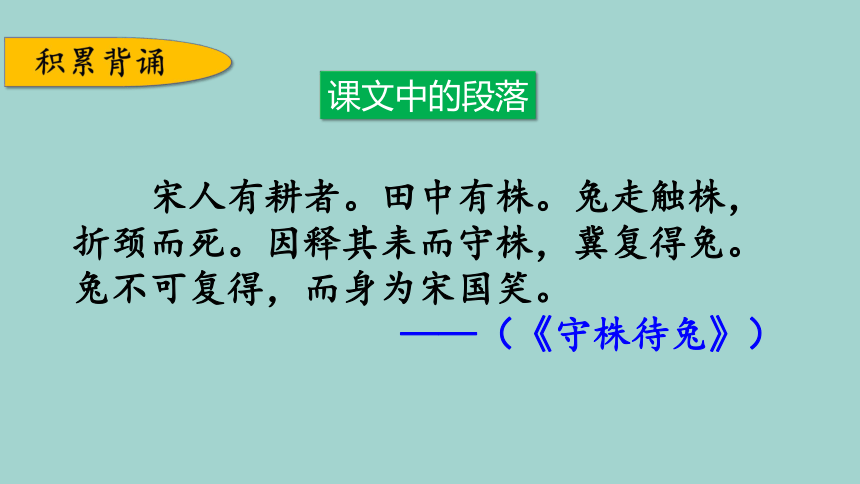 积累背诵

课文中的段落

宋人有耕者。田中有株。兔走触株，折颈而死。因释其耒而守株，冀复得兔。兔不可复得，而身为宋国笑。

——（《守株待兔》）